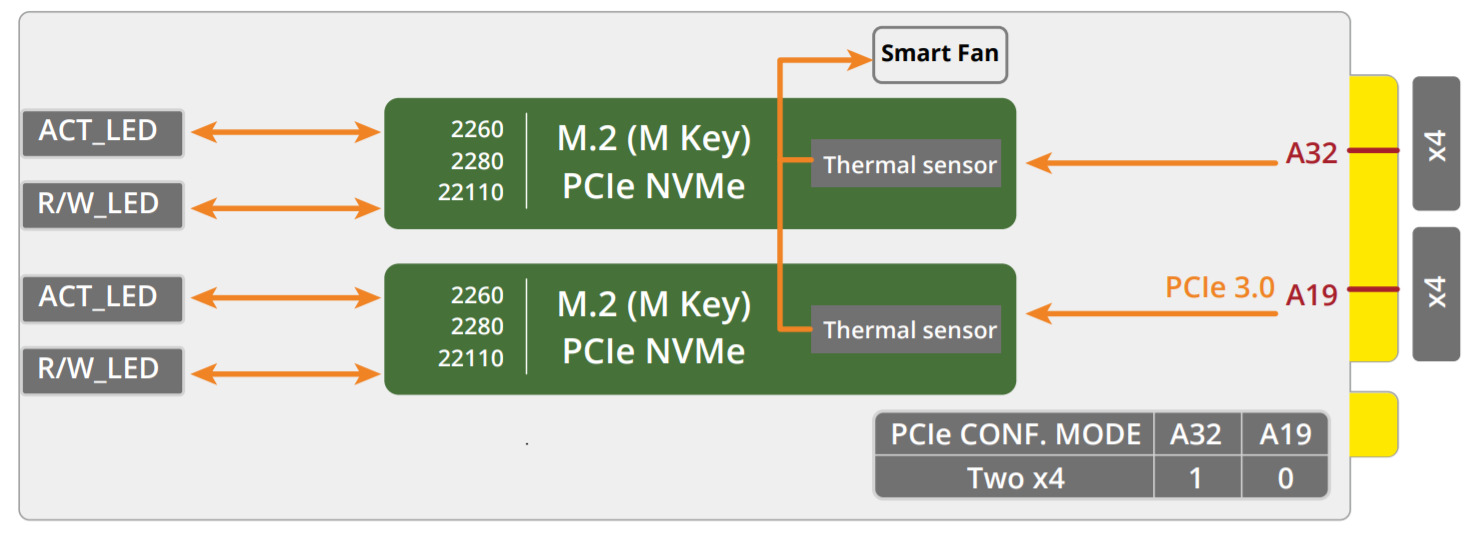 Smart Fan

ACT_LED

R/W_LED

2260
2280
22110

M.2 (M Key)
PCIe NVMe

Thermal sensor

A32

x4

ACT_LED

R/W_LED

2260
2280
22110

M.2 (M Key)
PCIe NVMe

Thermal sensor

PCIe 3.0

A19

x4

| PCIe CONF. MODE | A32 | A19 |
|---|---|---|
| Two x4 | 1 | 0 |